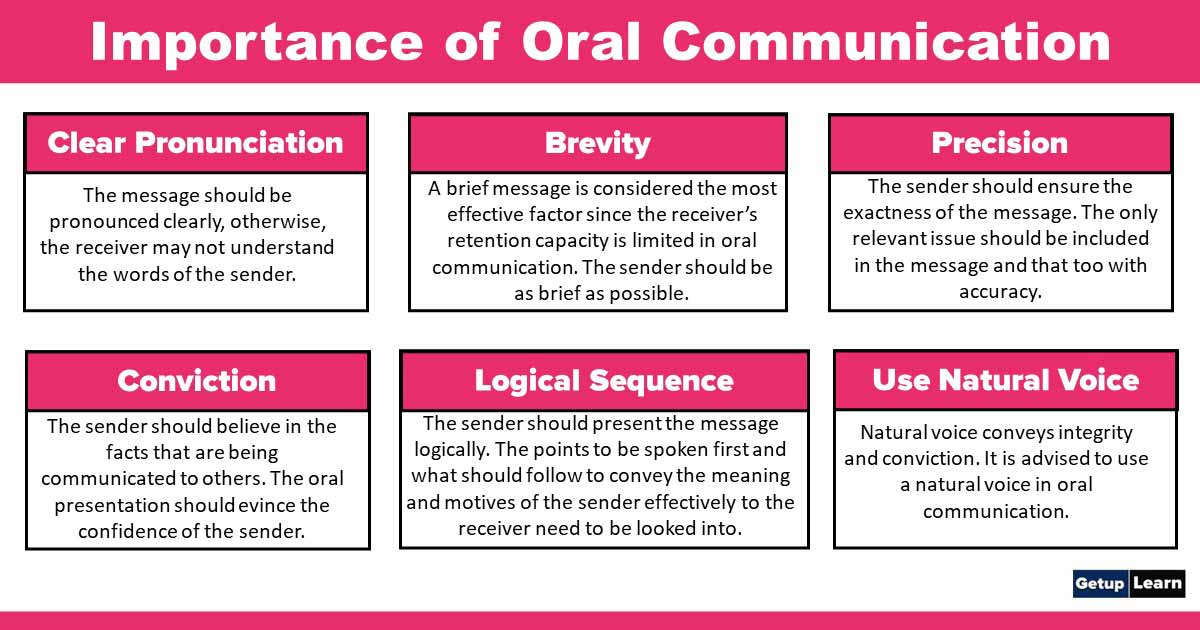 Importance of Oral Communication

Clear Pronunciation

The message should be pronounced clearly, otherwise, the receiver may not understand the words of the sender.

Brevity

A brief message is considered the most effective factor since the receiver's retention capacity is limited in oral communication. The sender should be as brief as possible.

Precision

The sender should ensure the exactness of the message. The only relevant issue should be included in the message and that too with accuracy.

Conviction

The sender should believe in the facts that are being communicated to others. The oral presentation should evince the confidence of the sender.

Logical Sequence

The sender should present the message logically. The points to be spoken first and what should follow to convey the meaning and motives of the sender effectively to the receiver need to be looked into.

Use Natural Voice

Natural voice conveys integrity and conviction. It is advised to use a natural voice in oral communication.

Getup Learn